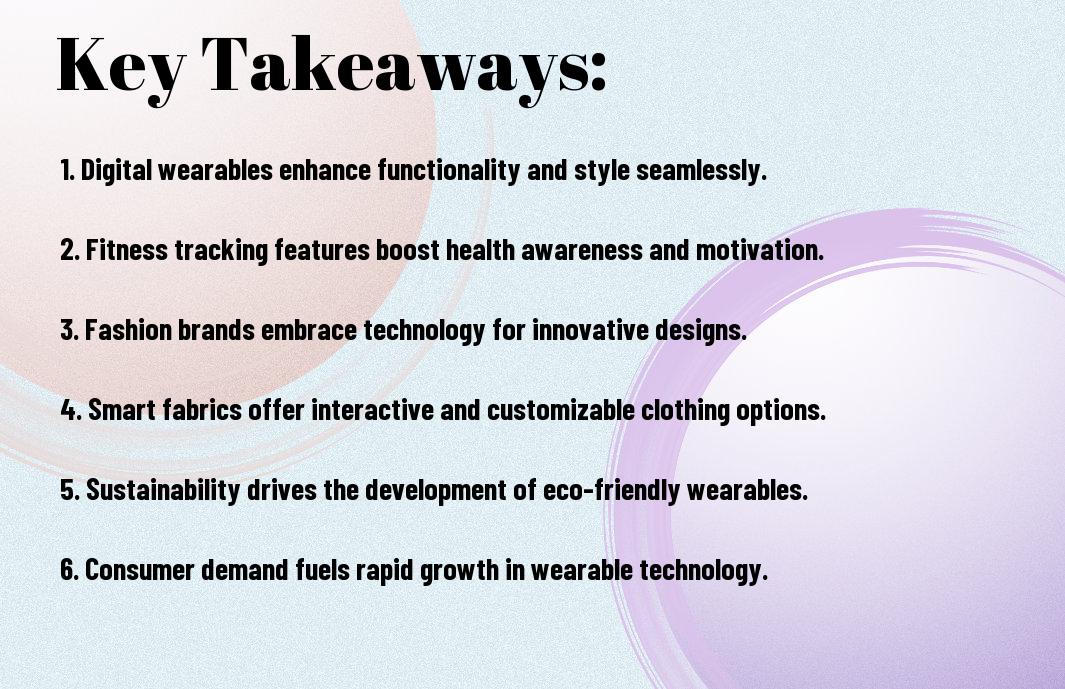 Key Takeaways:

1. Digital wearables enhance functionality and style seamlessly.

2. Fitness tracking features boost health awareness and motivation.

3. Fashion brands embrace technology for innovative designs.

4. Smart fabrics offer interactive and customizable clothing options.

5. Sustainability drives the development of eco-friendly wearables.

6. Consumer demand fuels rapid growth in wearable technology.